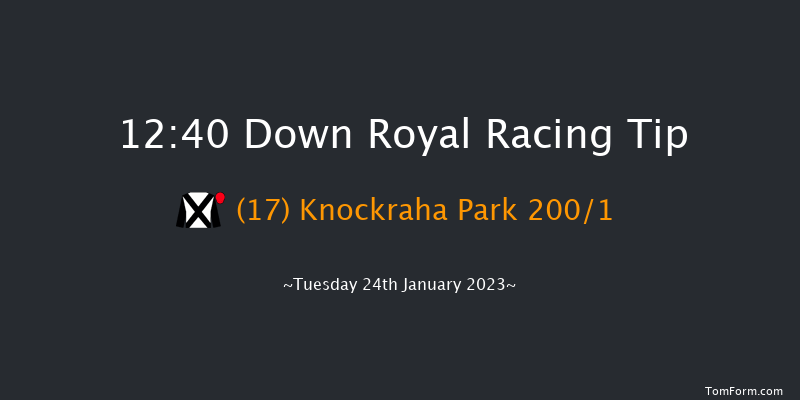 12:40 Down Royal Racing Tip

(17) Knockraha Park 200/1

~Tuesday 24th January 2023~

TomForm.com